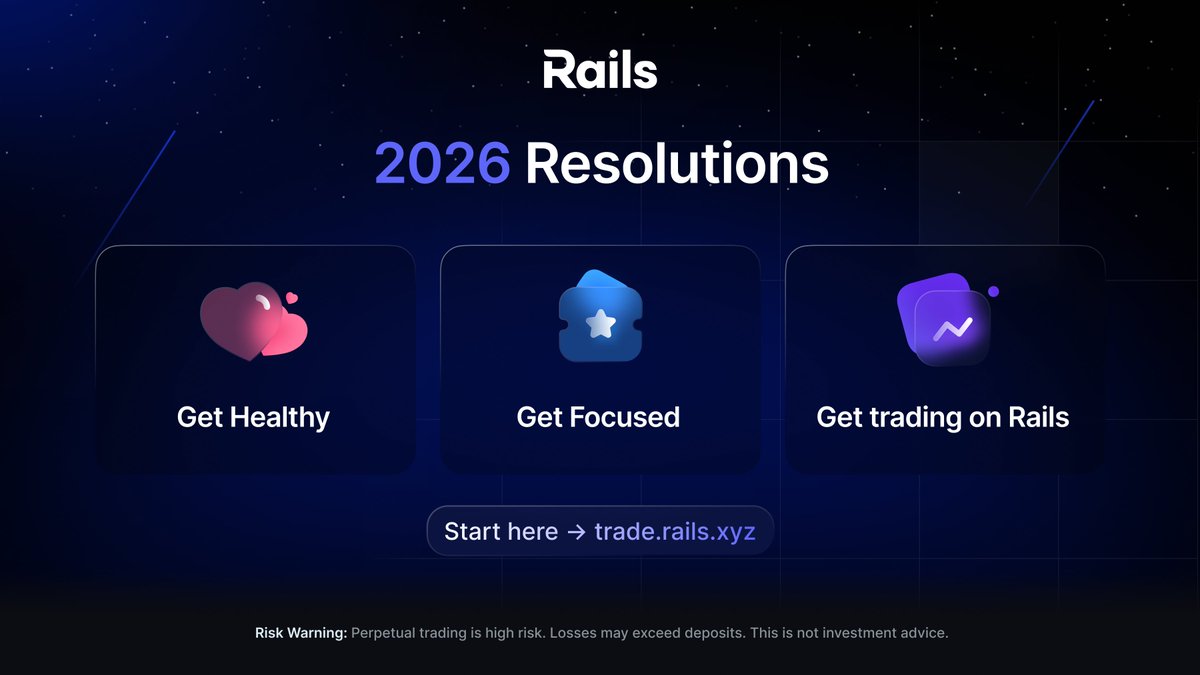 Rails

2026 Resolutions

Get Healthy

Get Focused

Get trading on Rails

Start here → trade.rails.xyz

Risk Warning: Perpetual trading is high risk. Losses may exceed deposits. This is not investment advice.